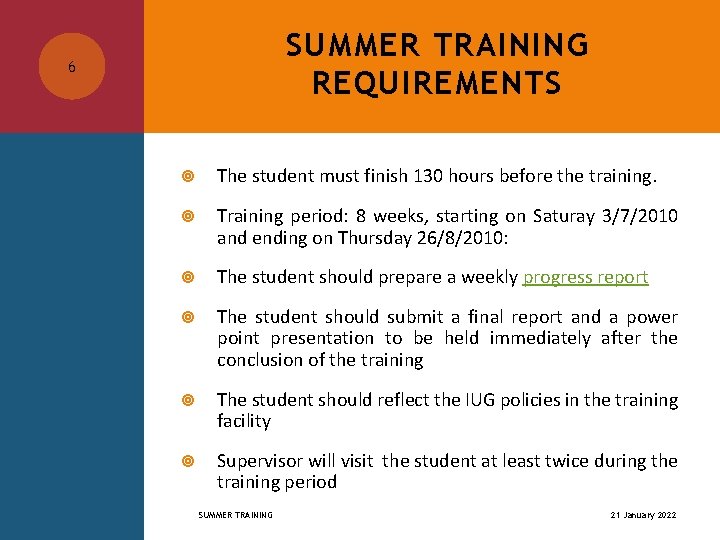 6

SUMMER TRAINING REQUIREMENTS

The student must finish 130 hours before the training.

Training period: 8 weeks, starting on Saturay 3/7/2010 and ending on Thursday 26/8/2010:

The student should prepare a weekly progress report

The student should submit a final report and a power point presentation to be held immediately after the conclusion of the training

The student should reflect the IUG policies in the training facility

Supervisor will visit the student at least twice during the training period

SUMMER TRAINING

21 January 2022